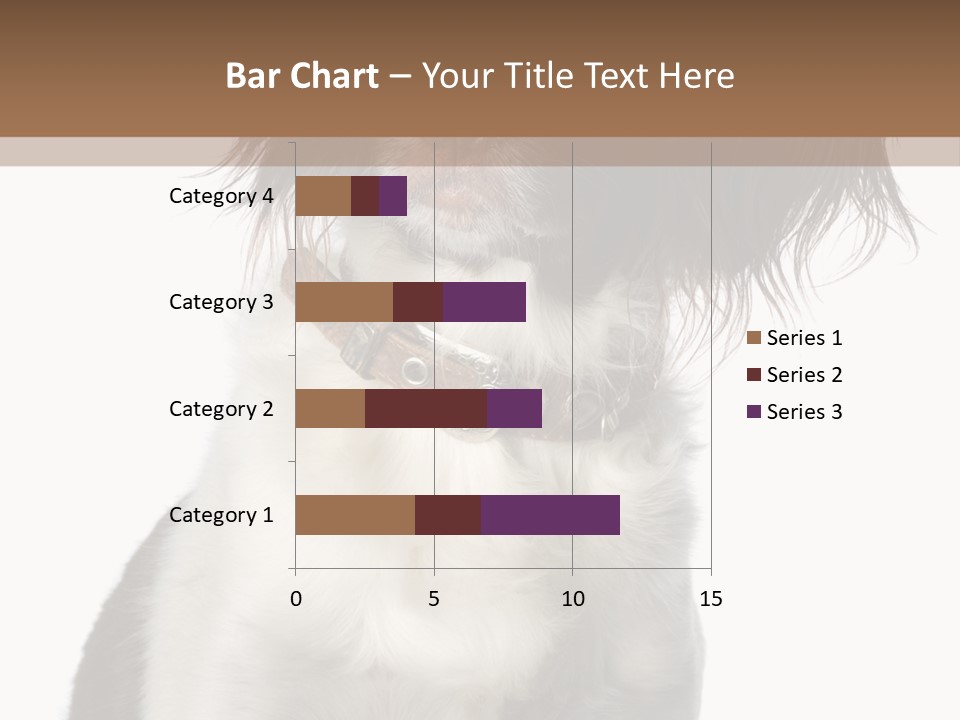 Bar Chart – Your Title Text Here

Category 4
Category 3
Category 2
Category 1

0
5
10
15

Series 1
Series 2
Series 3